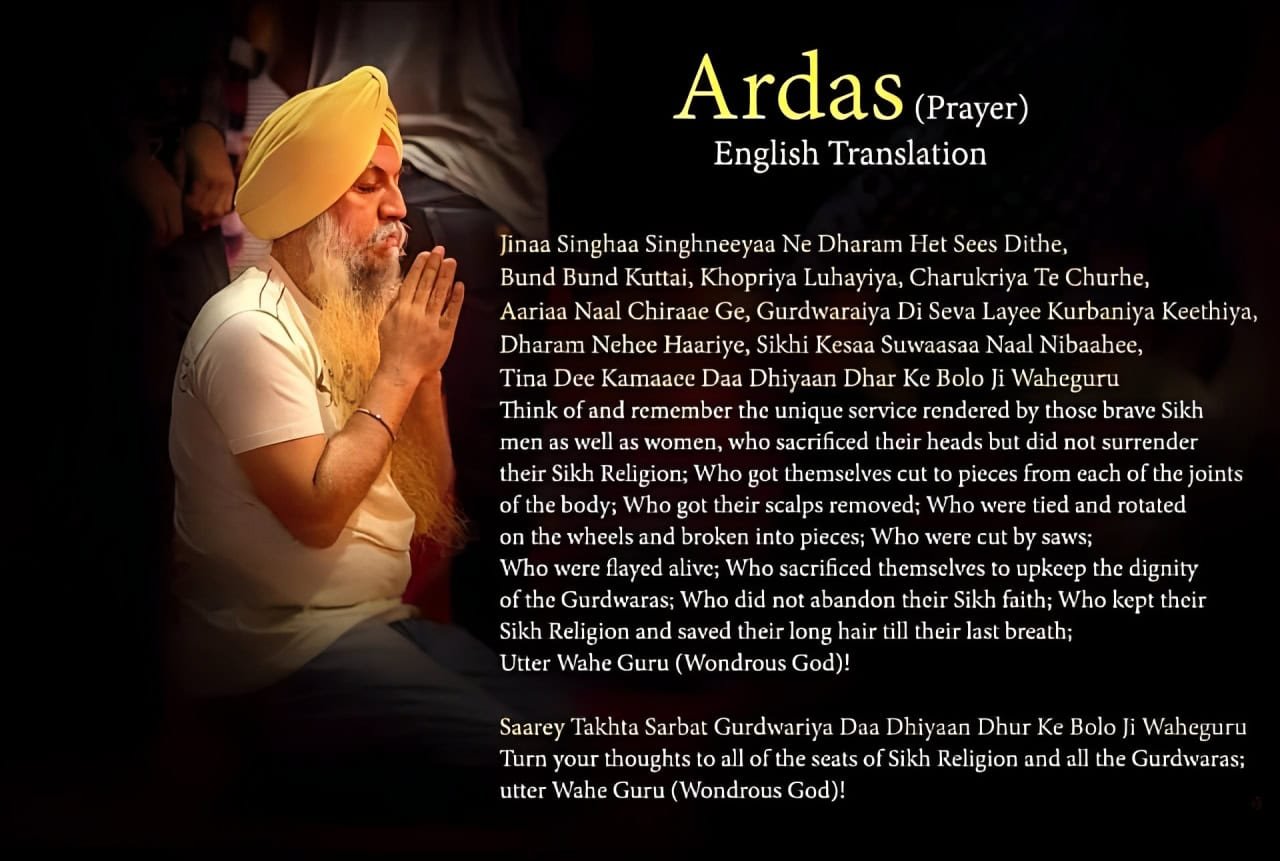 Ardas (Prayer)
English Translation

Jinaa Singhaa Singhneeyaa Ne Dharam Het Sees Dithe, Bund Bund Kuttai, Khopriya Luhayiya, Charukriya Te Churhe, Aariaa Naal Chiraae Ge, Gurdwaraiya Di Seva Layee Kurbaniya Keethiya, Dharam Nehee Haariye, Sikhi Kesaa Suwaasaa Naal Nibaahee, Tina Dee Kamaaee Daa Dhiyaan Dhar Ke Bolo Ji Waheguru
Think of and remember the unique service rendered by those brave Sikh men as well as women, who sacrificed their heads but did not surrender their Sikh Religion; Who got themselves cut to pieces from each of the joints of the body; Who got their scalps removed; Who were tied and rotated on the wheels and broken into pieces; Who were cut by saws; Who were flayed alive; Who sacrificed themselves to upkeep the dignity of the Gurdwaras; Who did not abandon their Sikh faith; Who kept their Sikh Religion and saved their long hair till their last breath; Utter Wahe Guru (Wondrous God)!

Saarey Takhta Sarbat Gurdwariya Daa Dhiyaan Dhur Ke Bolo Ji Waheguru
Turn your thoughts to all of the seats of Sikh Religion and all the Gurdwaras; utter Wahe Guru (Wondrous God)!